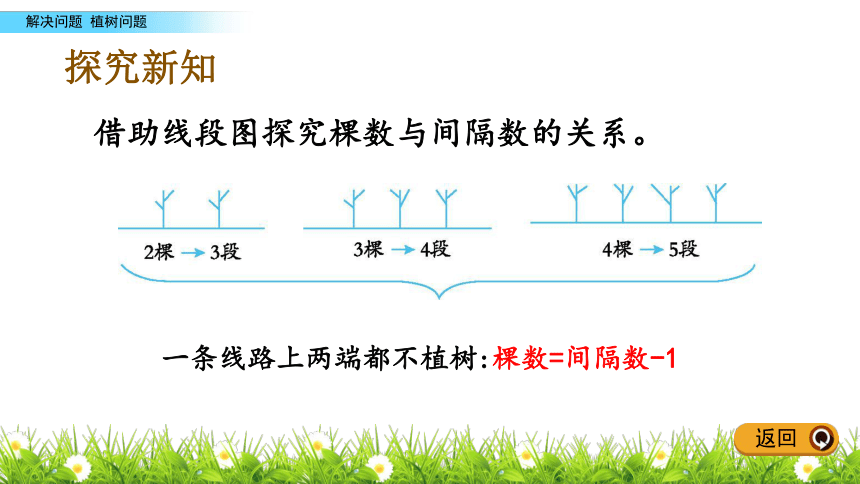 解决问题 植树问题

探究新知

借助线段图探究棵数与间隔数的关系。

2棵 → 3段

3棵 → 4段

4棵 → 5段

一条线路上两端都不植树：棵数=间隔数-1

返回